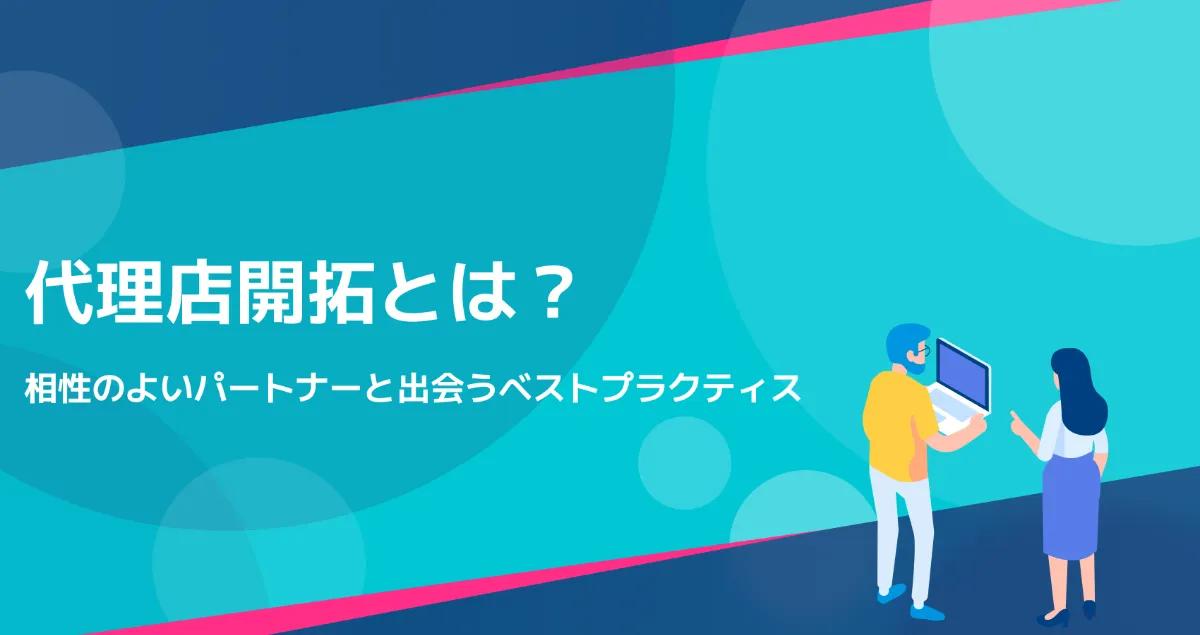 代理店開拓とは？

相性のよいパートナーと出会うベストプラクティス